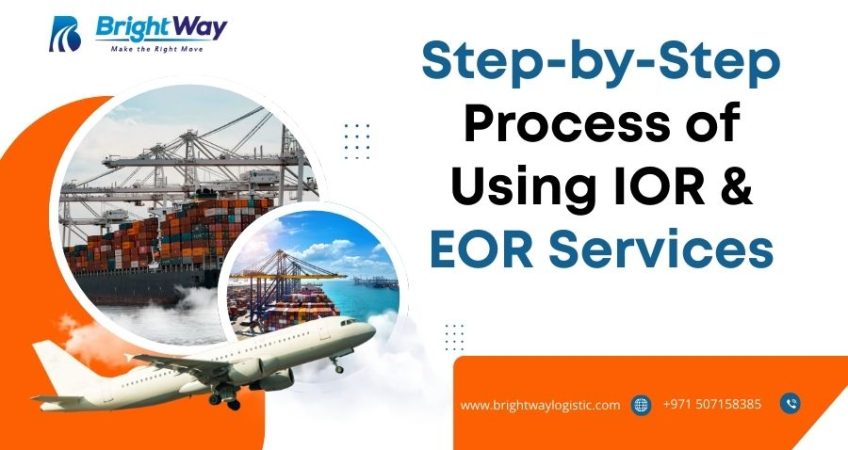 BrightWay
Make the Right Move

Step-by-Step Process of Using IOR & EOR Services

www.brightwaylogistic.com +971 507158385